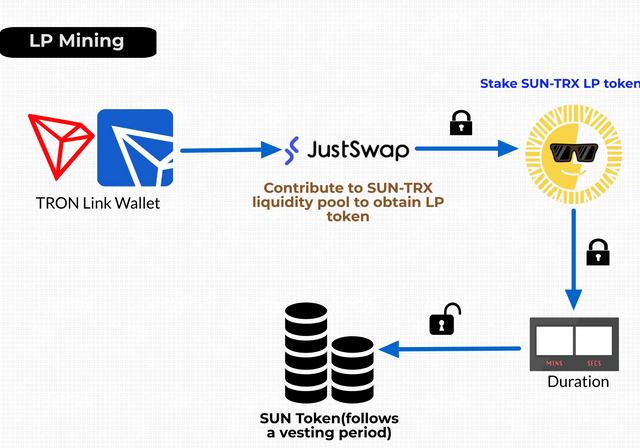 LP Mining

Stake SUN-TRX LP token

TRON Link Wallet

JustSwap

Contribute to SUN-TRX liquidity pool to obtain LP token

MINS SECS

Duration

SUN Token(follows a vesting period)